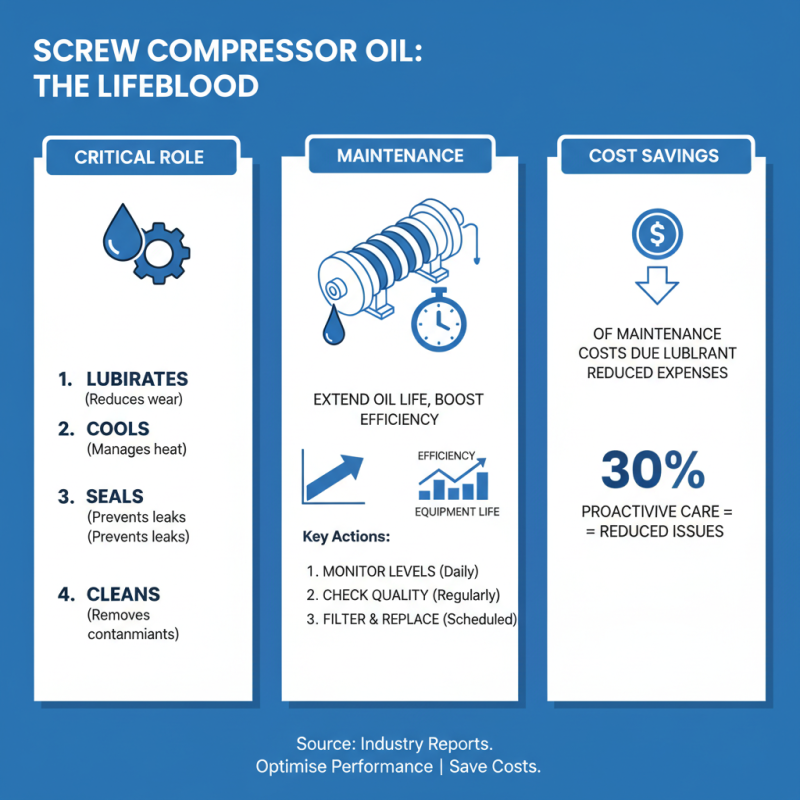 SCREW COMPRESSOR OIL:
THE LIFEBLOOD

CRITICAL ROLE

1. LUBIRATES
(Reduces wear)

2. COOLS
(Manages heat)

3. SEALS
(Prevents leaks
(Prevents leaks)

4. CLEANS
(Removes contanmiants)

MAINTENANCE

EXTEND OIL LIFE, BOOST EFFICIENCY

EFFICIENCY

EQUIPMENT LIFE

Key Actions:

1. MONITOR LEVELS (Daily)
2. CHECK QUALITY (Regularly)
3. FILTER & REPLACE (Scheduled)

COST SAVINGS

$

OF MAINTENANCE COSTS DUE LUBLRANT REDUCED EXPENSES

30%

PROACTIVIVE CARE = = REDUCED ISSUES

Source: Industry Reports.
Optimise Performance | Save Costs.